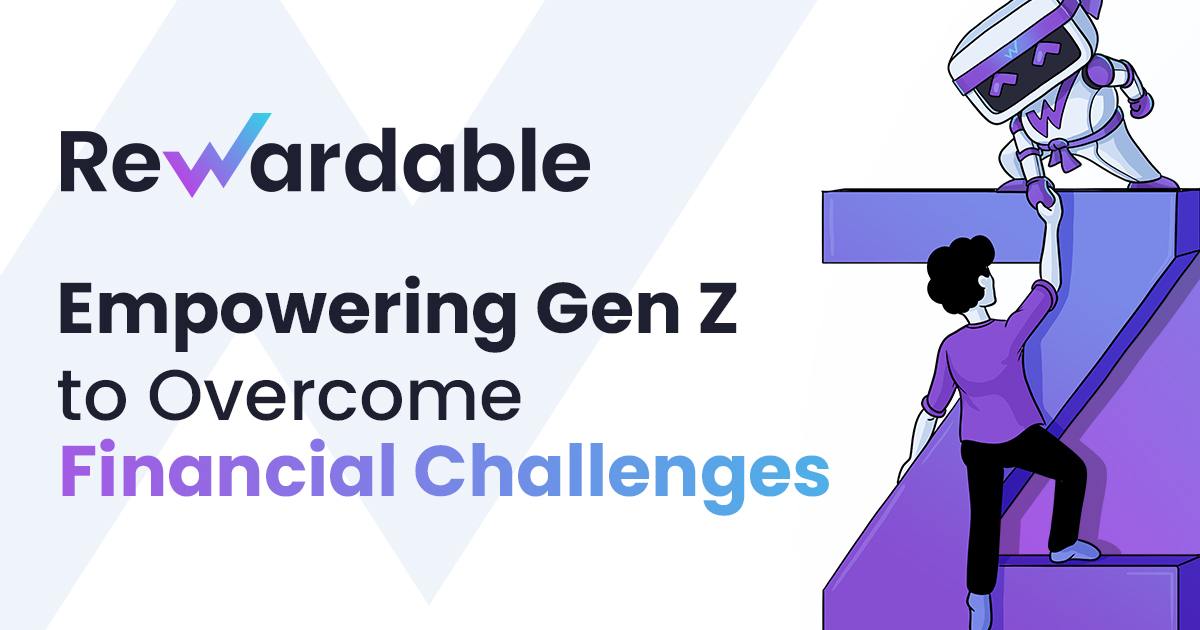 Rewardable

Empowering Gen Z to Overcome Financial Challenges